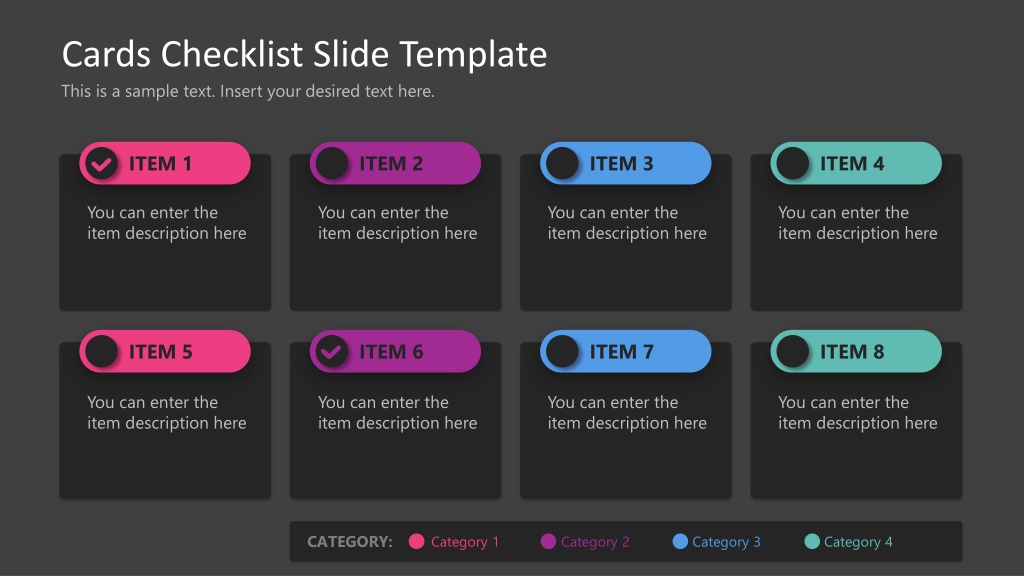 Cards Checklist Slide Template

This is a sample text. Insert your desired text here.

ITEM 1

You can enter the item description here

ITEM 2

You can enter the item description here

ITEM 3

You can enter the item description here

ITEM 4

You can enter the item description here

ITEM 5

You can enter the item description here

ITEM 6

You can enter the item description here

ITEM 7

You can enter the item description here

ITEM 8

You can enter the item description here

CATEGORY: Category 1 Category 2 Category 3 Category 4